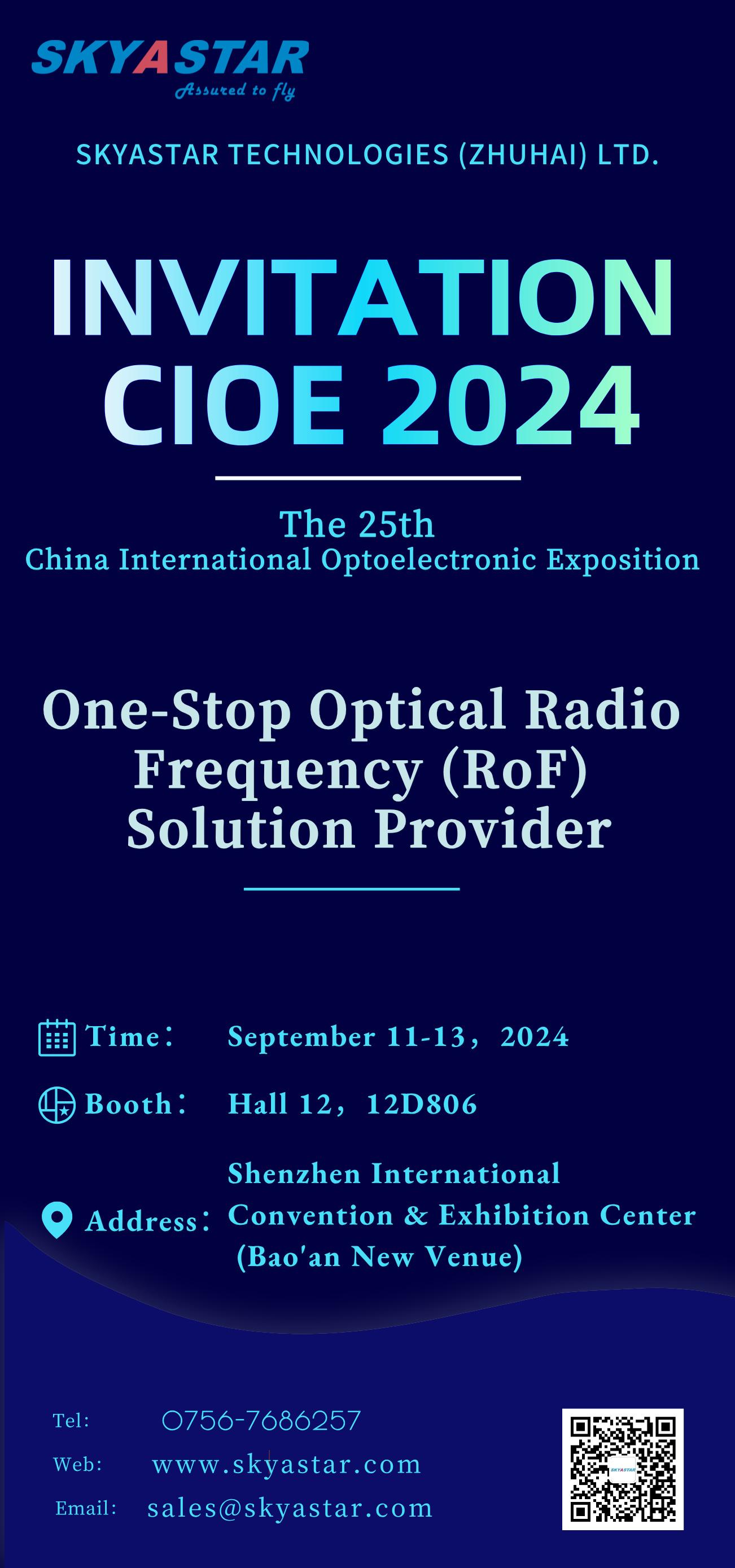 SKYASTAR
Assured to fly

SKYASTAR TECHNOLOGIES (ZHUHAI) LTD.

INVITATION
CIOE 2024

The 25th
China International Optoelectronic Exposition

One-Stop Optical Radio Frequency (RoF) Solution Provider

Time： September 11-13， 2024

Booth： Hall 12， 12D806

Address： Shenzhen International Convention & Exhibition Center (Bao'an New Venue)

Tel: 0756-7686257
Web: www.skyastar.com
Email: sales@skyastar.com

SKYASTAR